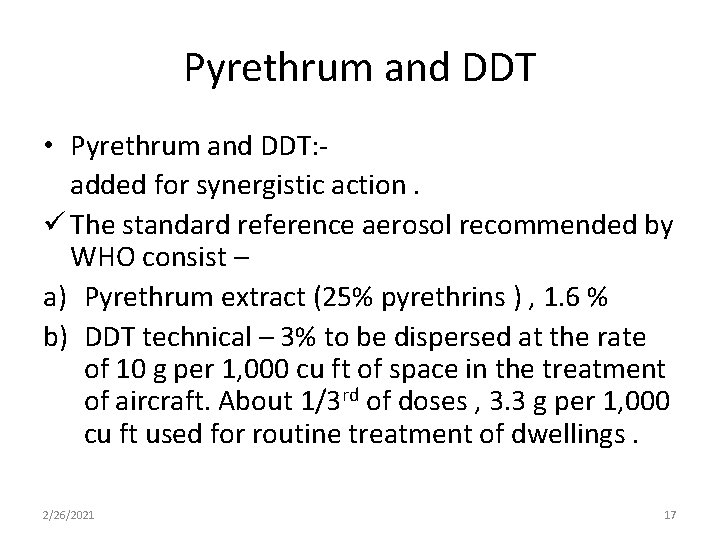 Pyrethrum and DDT

• Pyrethrum and DDT:-
added for synergistic action .

✓ The standard reference aerosol recommended by WHO consist –

a) Pyrethrum extract (25% pyrethrins ) , 1.6 %

b) DDT technical – 3% to be dispersed at the rate of 10 g per 1,000 cu ft of space in the treatment of aircraft. About 1/3$^{rd}$ of doses , 3.3 g per 1,000 cu ft used for routine treatment of dwellings .

2/26/2021

17